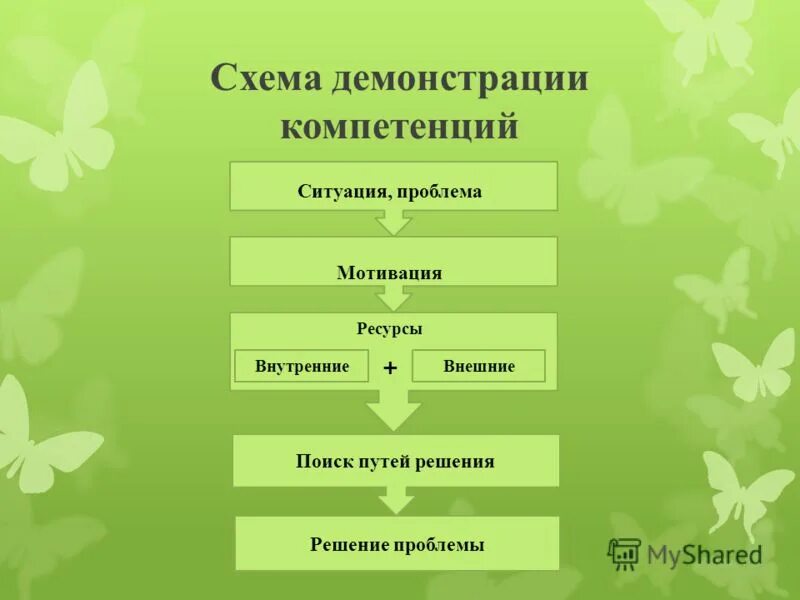 Схема демонстрации компетенций

Ситуация, проблема

Мотивация

Ресурсы

Внутренние + Внешние

Поиск путей решения

Решение проблемы

MyShared